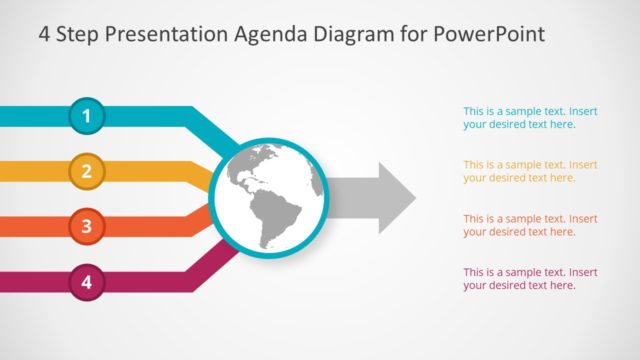 4 Step Presentation Agenda Diagram for PowerPoint

1

2

3

4

This is a sample text. Insert your desired text here.

This is a sample text. Insert your desired text here.

This is a sample text. Insert your desired text here.

This is a sample text. Insert your desired text here.